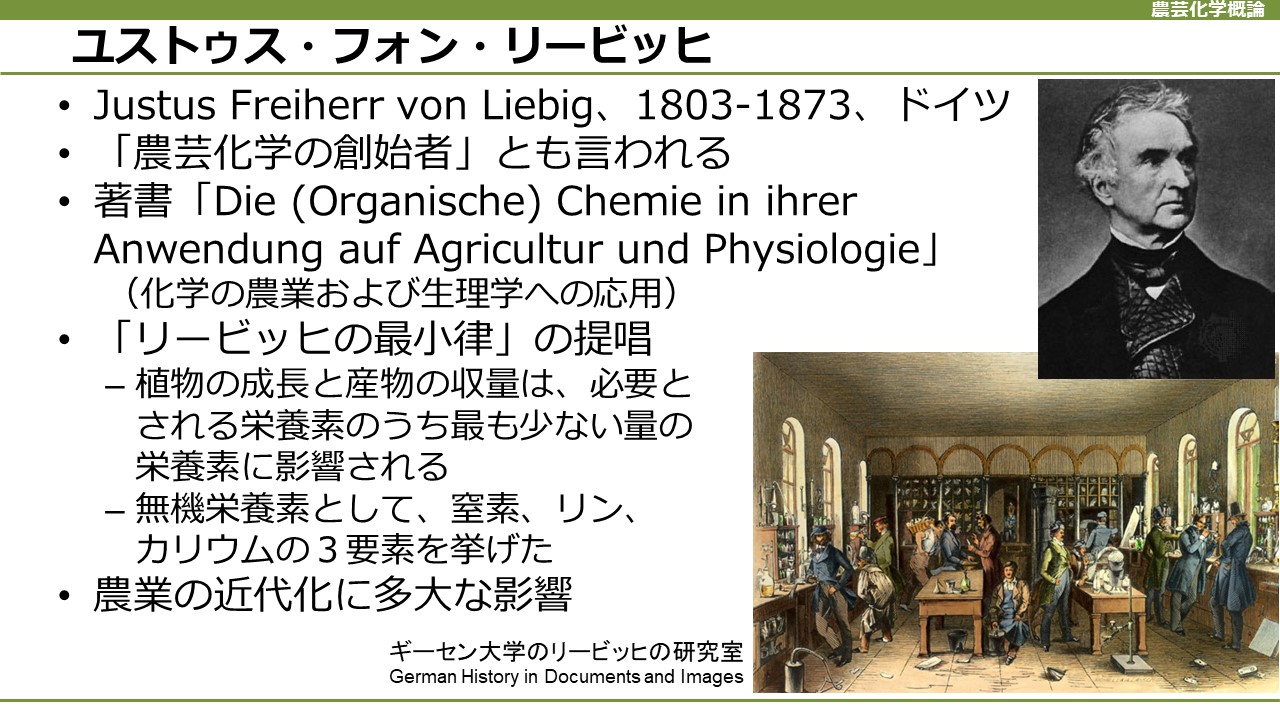 農芸化学概論

ユストゥス・フォン・リービッヒ

• Justus Freiherr von Liebig、1803-1873、ドイツ
• 「農芸化学の創始者」とも言われる
• 著書「Die (Organische) Chemie in ihrer Anwendung auf Agricultur und Physiologie」
（化学の農業および生理学への応用）
• 「リービッヒの最小律」の提唱
– 植物の成長と産物の収量は、必要とされる栄養素のうち最も少ない量の栄養素に影響される
– 無機栄養素として、窒素、リン、カリウムの３要素を挙げた
• 農業の近代化に多大な影響

ギーセン大学のリービッヒの研究室
German History in Documents and Images